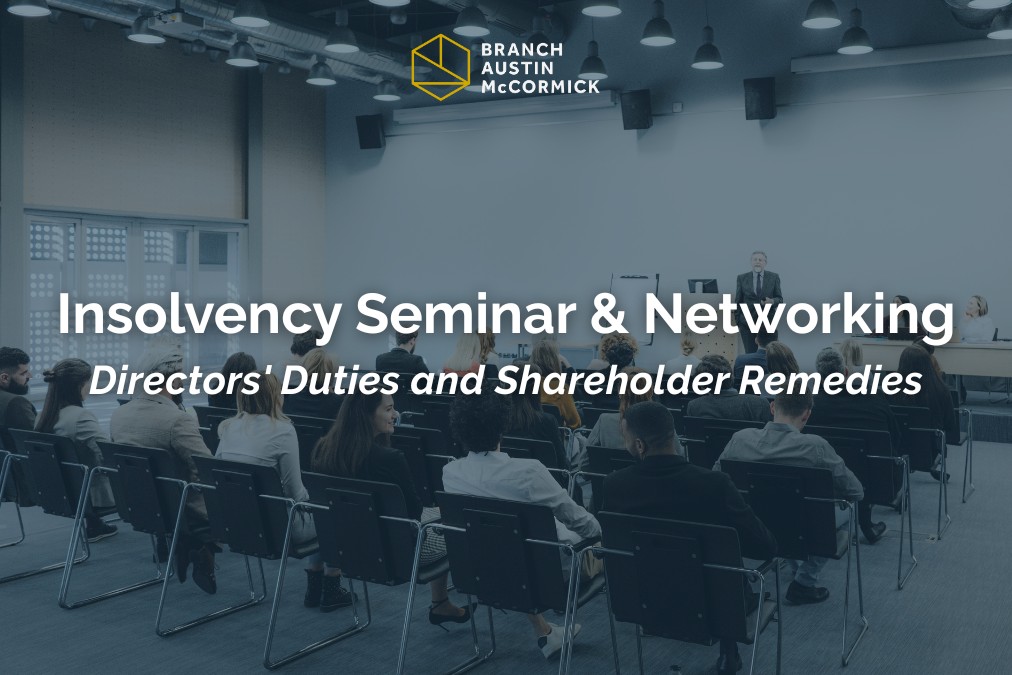 BRANCH
AUSTIN
McCORMICK

Insolvency Seminar & Networking

Directors' Duties and Shareholder Remedies